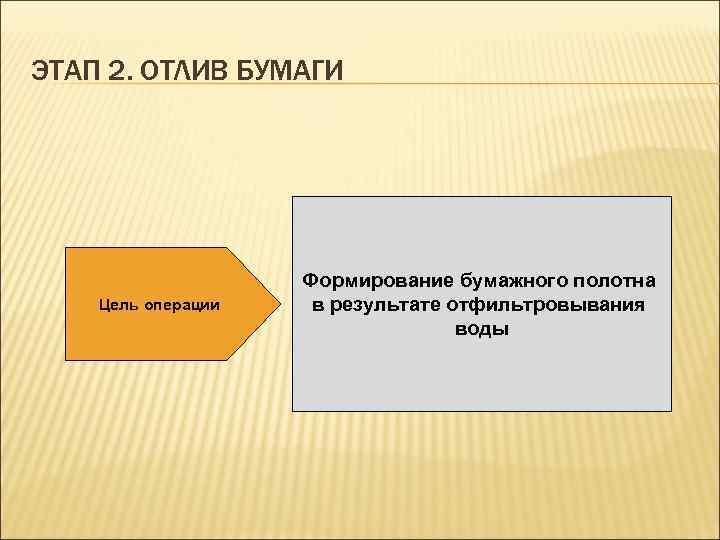 ЭТАП 2. ОТЛИВ БУМАГИ

Цель операции

Формирование бумажного полотна в результате отфильтровывания воды